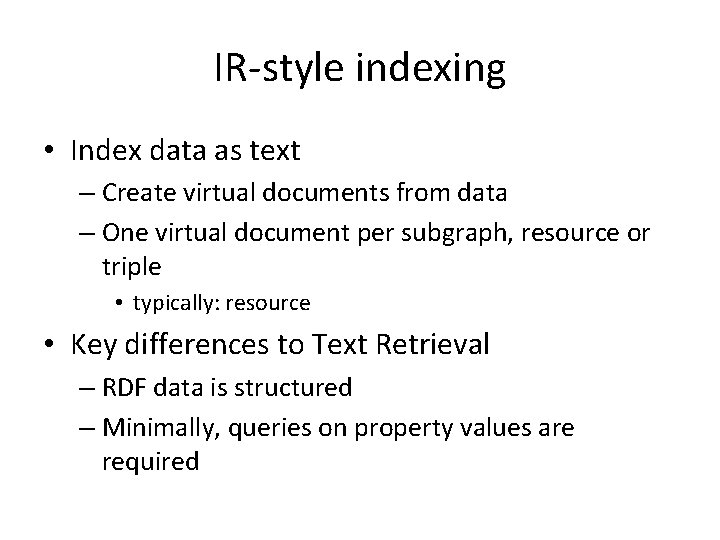 IR-style indexing

• Index data as text
– Create virtual documents from data
– One virtual document per subgraph, resource or triple
• typically: resource

• Key differences to Text Retrieval
– RDF data is structured
– Minimally, queries on property values are required